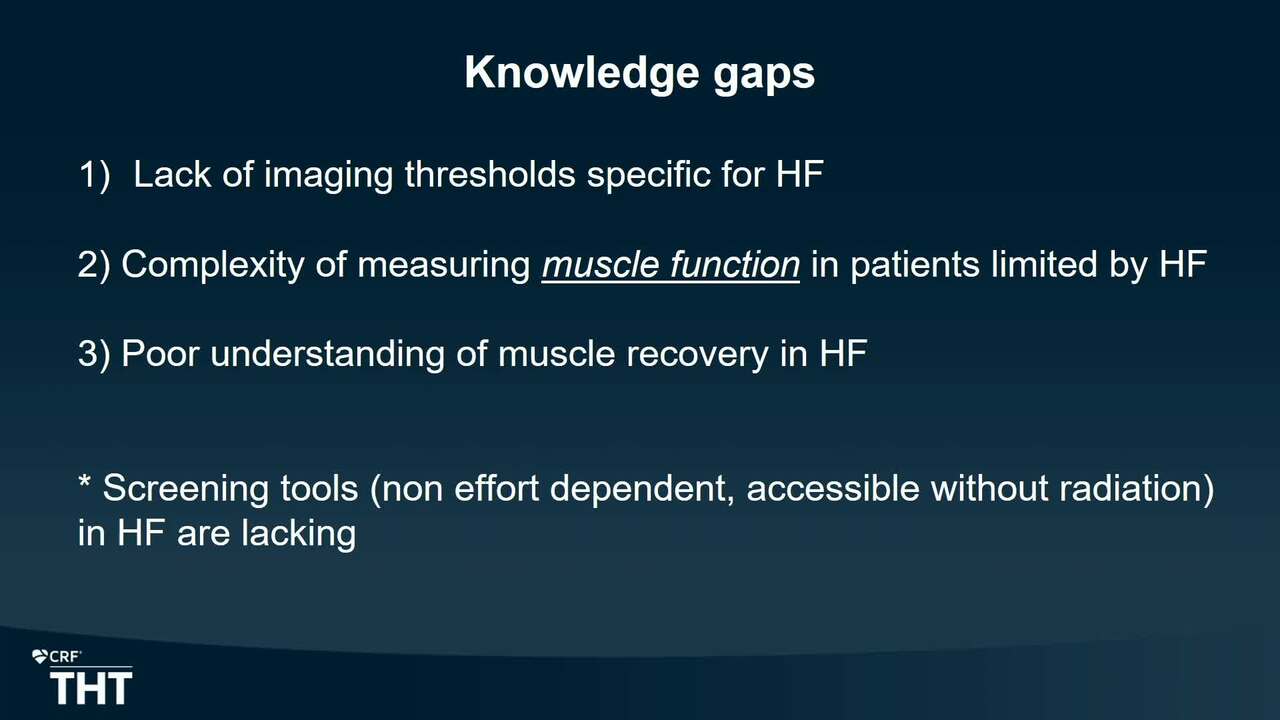 Knowledge gaps

1) Lack of imaging thresholds specific for HF

2) Complexity of measuring muscle function in patients limited by HF

3) Poor understanding of muscle recovery in HF

* Screening tools (non effort dependent, accessible without radiation) in HF are lacking

CRF
THT